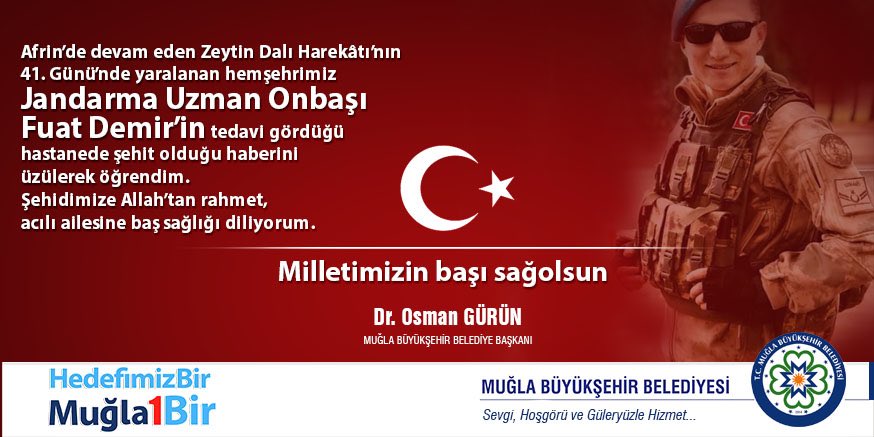 Afrin'de devam eden Zeytin Dalı Harekâtı'nın 41. Günü'nde yaralanan hemşehrimiz
Jandarma Uzman Onbaşı Fuat Demir'in tedavi gördüğü hastanede şehit olduğu haberini üzülerek öğrendim.
Şehidimize Allah'tan rahmet, acılı ailesine baş sağlığı diliyorum.

Milletimizin başı sağolsun

Dr. Osman GÜRÜN
MUĞLA BÜYÜKŞEHİR BELEDİYE BAŞKANI

HedefimizBir
Muğla1Bir

MUĞLA BÜYÜKŞEHİR BELEDİYESİ
Sevgi, Hoşgörü ve Güleryüzle Hizmet...

T.C. MUĞLA BÜYÜKŞEHİR BELEDİYESİ